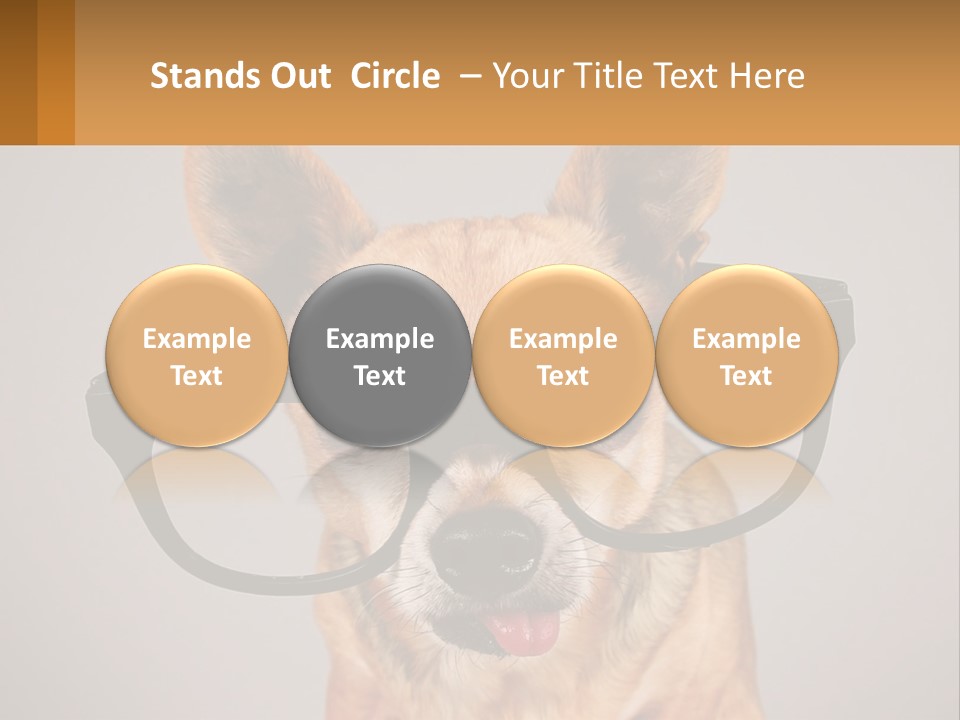 Stands Out Circle – Your Title Text Here

Example Text

Example Text

Example Text

Example Text